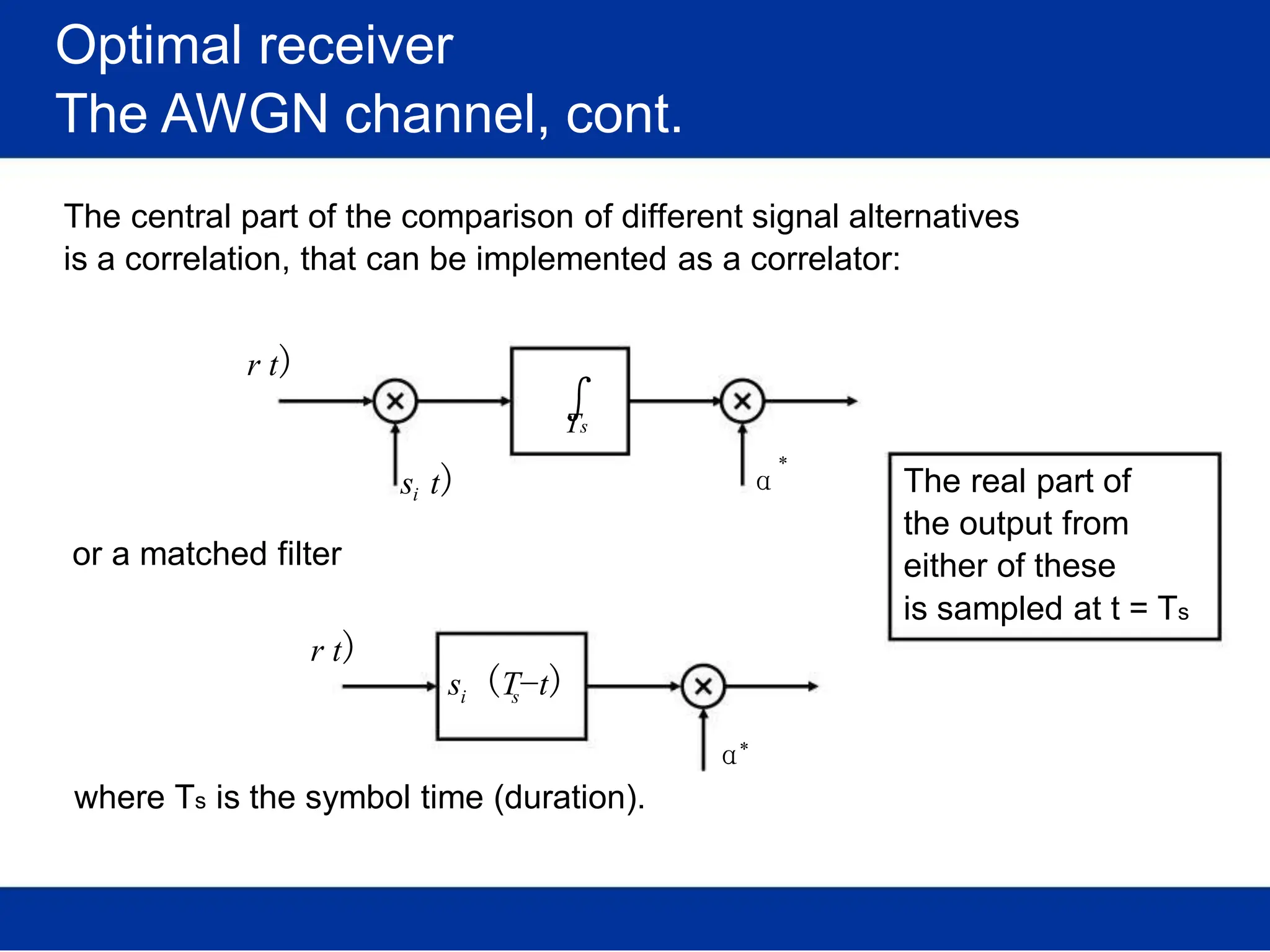 Optimal receiver
The AWGN channel, cont.

The central part of the comparison of different signal alternatives is a correlation, that can be implemented as a correlator:

$r\ t)$

$\int_{T_s}$

$s_i\ t)$

$\alpha^*$

or a matched filter

The real part of the output from either of these is sampled at t = Ts

$r\ t)$

$s_i\ (T_s - t)$

$\alpha^*$

where Ts is the symbol time (duration).